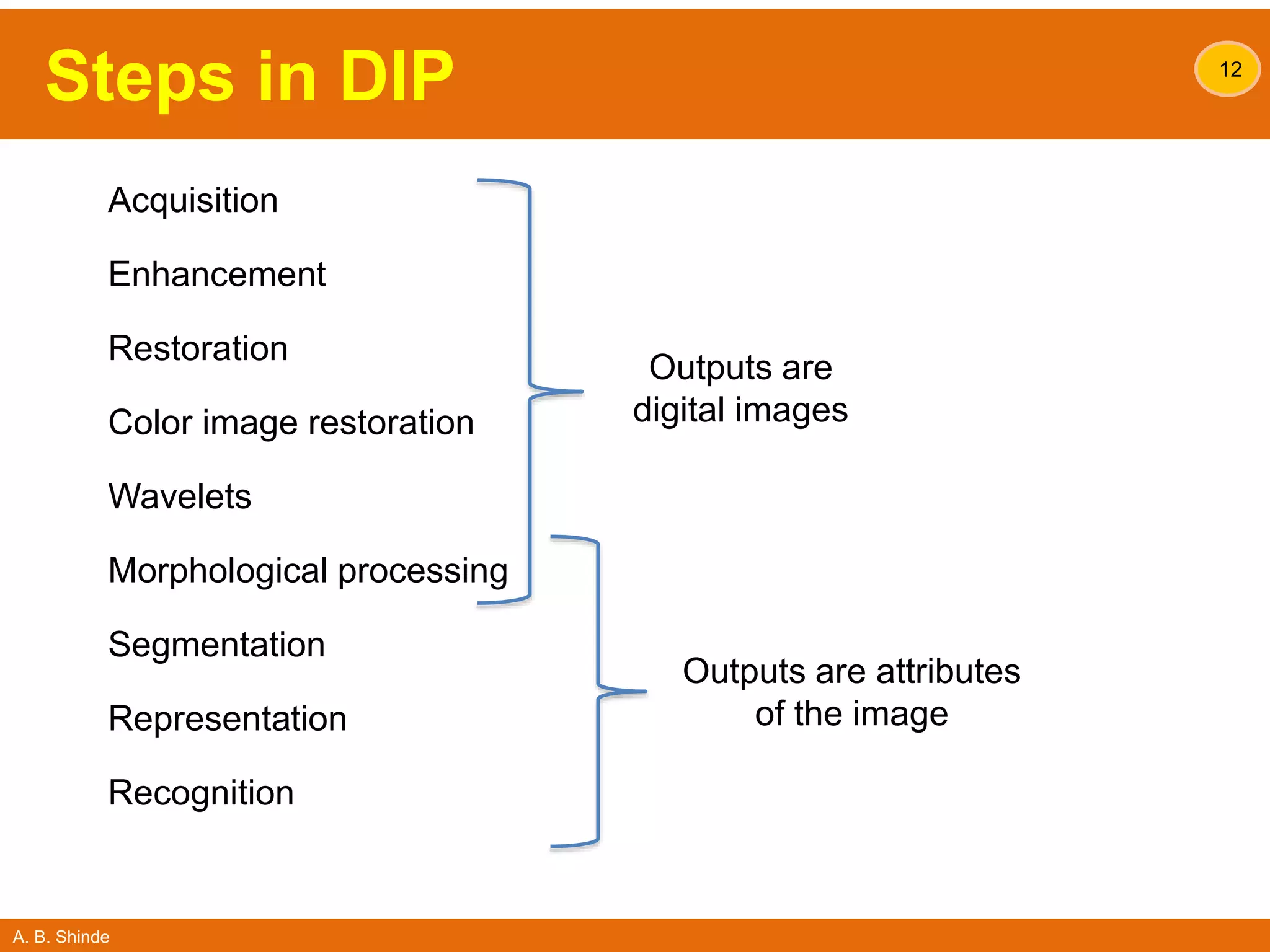 Steps in DIP

12

Acquisition

Enhancement

Restoration

Color image restoration

Wavelets

Morphological processing

Segmentation

Representation

Recognition

Outputs are digital images

Outputs are attributes of the image

A. B. Shinde